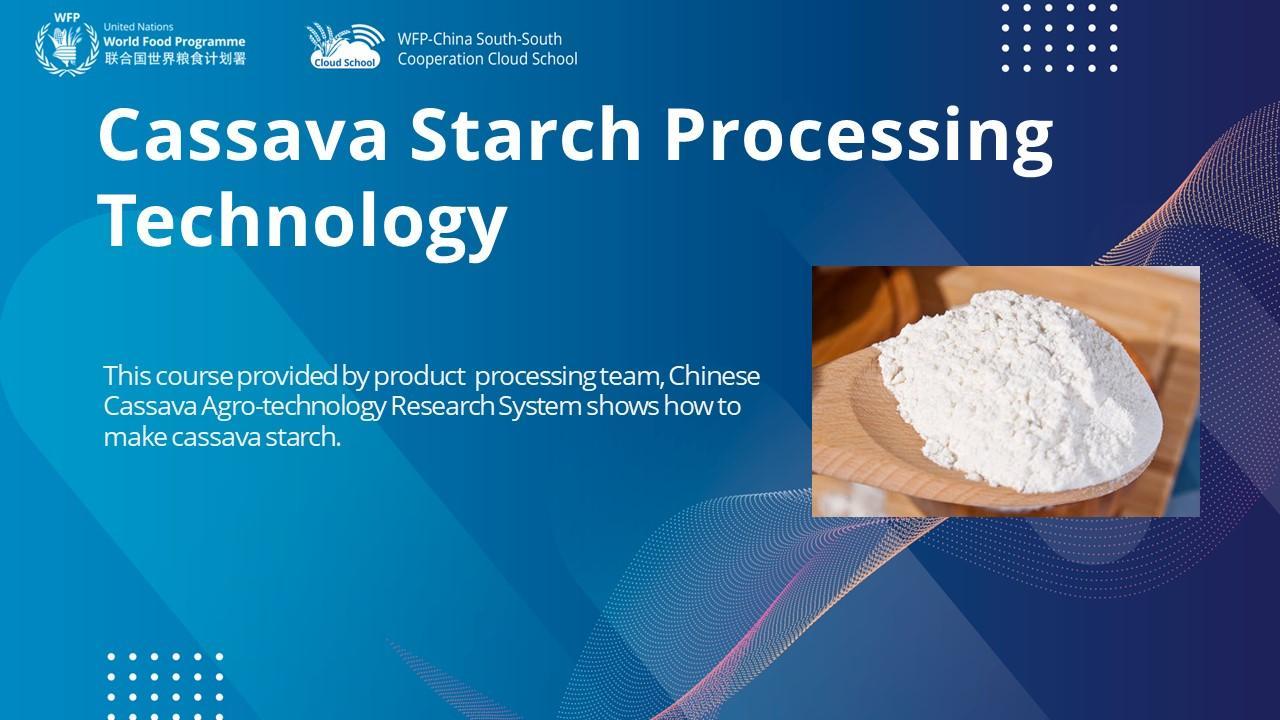 WFP
United Nations
World Food Programme
联合国世界粮食计划署

Cloud School
WFP-China South-South Cooperation Cloud School

Cassava Starch Processing Technology

This course provided by product processing team, Chinese Cassava Agro-technology Research System shows how to make cassava starch.